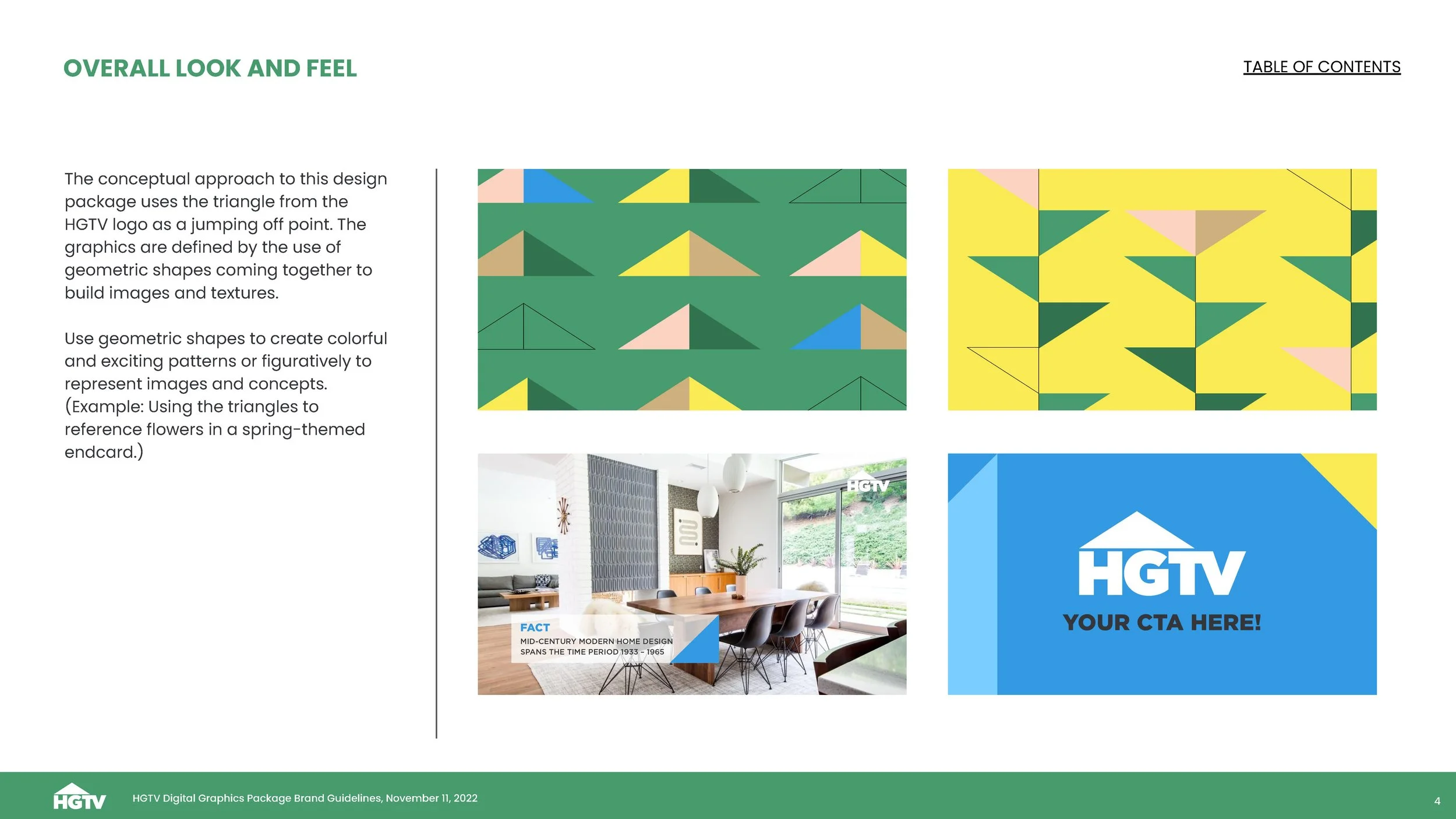 OVERALL LOOK AND FEEL

TABLE OF CONTENTS

The conceptual approach to this design package uses the triangle from the HGTV logo as a jumping off point. The graphics are defined by the use of geometric shapes coming together to build images and textures.

Use geometric shapes to create colorful and exciting patterns or figuratively to represent images and concepts. (Example: Using the triangles to reference flowers in a spring-themed endcard.)

HGTV

FACT
MID-CENTURY MODERN HOME DESIGN SPANS THE TIME PERIOD 1933 - 1965

HGTV
YOUR CTA HERE!

HGTV
HGTV Digital Graphics Package Brand Guidelines, November 11, 2022
4